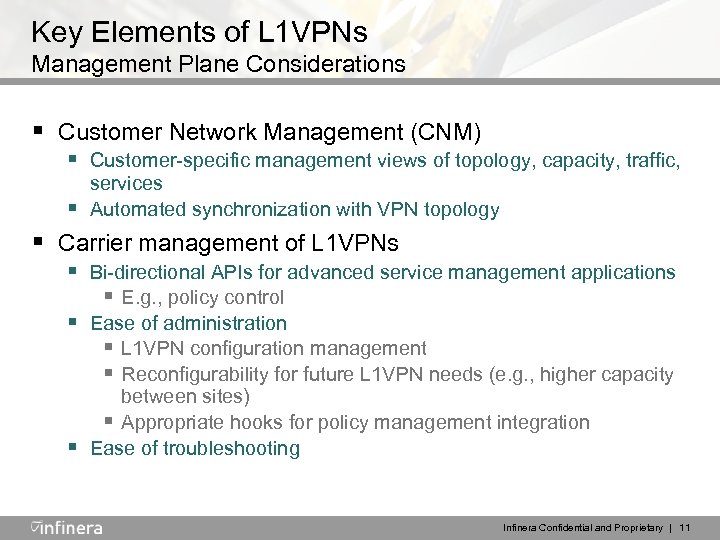 Key Elements of L1VPNs
Management Plane Considerations

▪ Customer Network Management (CNM)
▪ Customer-specific management views of topology, capacity, traffic, services
▪ Automated synchronization with VPN topology

▪ Carrier management of L1VPNs
▪ Bi-directional APIs for advanced service management applications
▪ E.g., policy control
▪ Ease of administration
▪ L1VPN configuration management
▪ Reconfigurability for future L1VPN needs (e.g., higher capacity between sites)
▪ Appropriate hooks for policy management integration
▪ Ease of troubleshooting

infinera

Infinera Confidential and Proprietary | 11